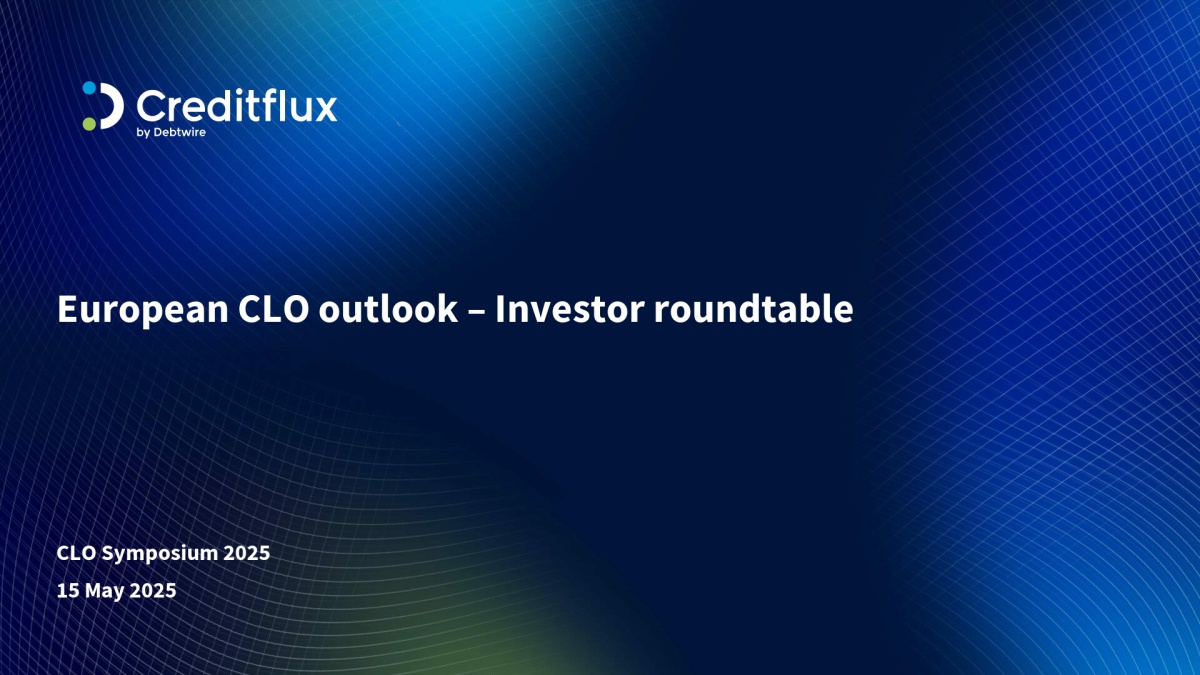 Creditflux
by Debtwire

European CLO outlook – Investor roundtable

CLO Symposium 2025
15 May 2025